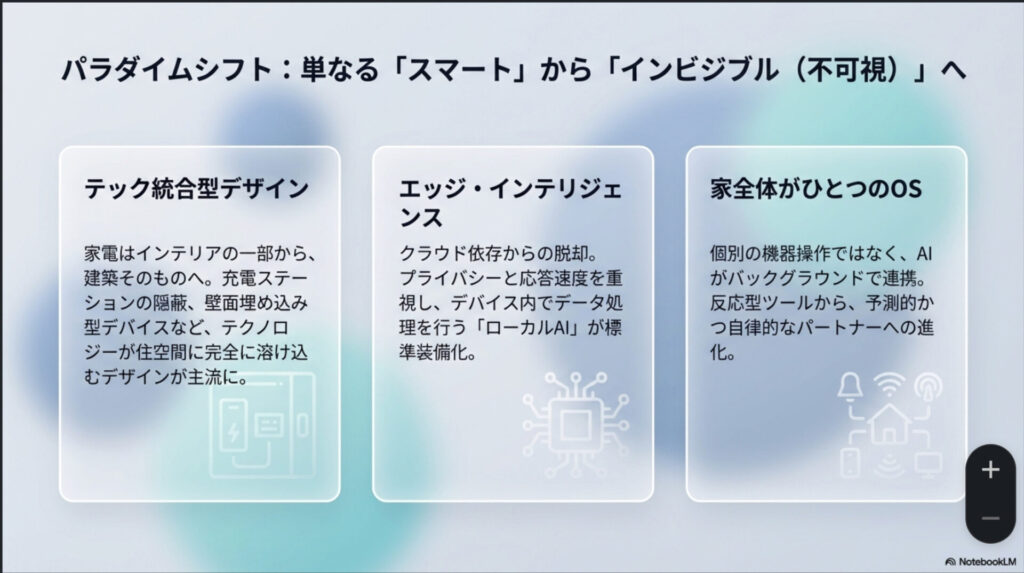 パラダイムシフト：単なる「スマート」から「インビジブル（不可視）」へ

テック統合型デザイン

家電はインテリアの一部から、建築そのものへ。充電ステーションの隠蔽、壁面埋め込み型デバイスなど、テクノロジーが住空間に完全に溶け込むデザインが主流に。

エッジ・インテリジェンス

クラウド依存からの脱却。プライバシーと応答速度を重視し、デバイス内でデータ処理を行う「ローカルAI」が標準装備化。

家全体がひとつのOS

個別の機器操作ではなく、AIがバックグラウンドで連携。反応型ツールから、予測的かつ自律的なパートナーへの進化。

+
−

NotebookLM